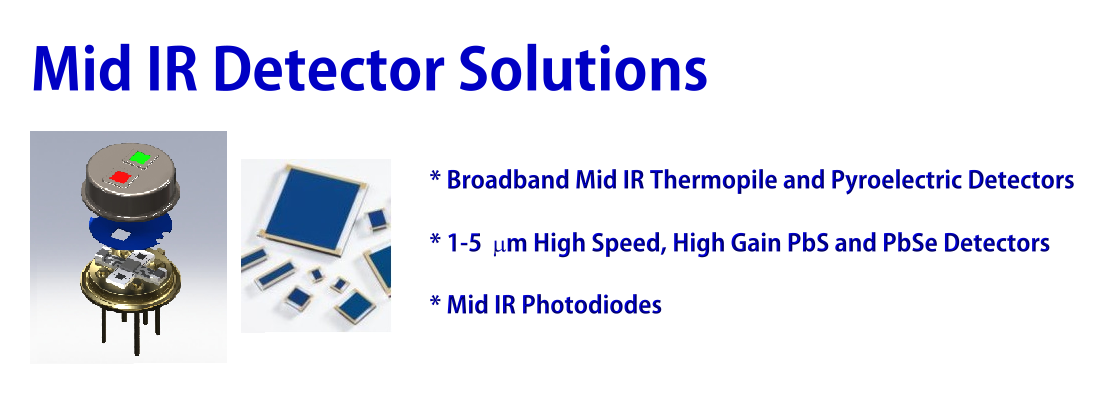 Mid IR Detector Solutions

* Broadband Mid IR Thermopile and Pyroelectric Detectors

* 1-5 μm High Speed, High Gain PbS and PbSe Detectors

* Mid IR Photodiodes